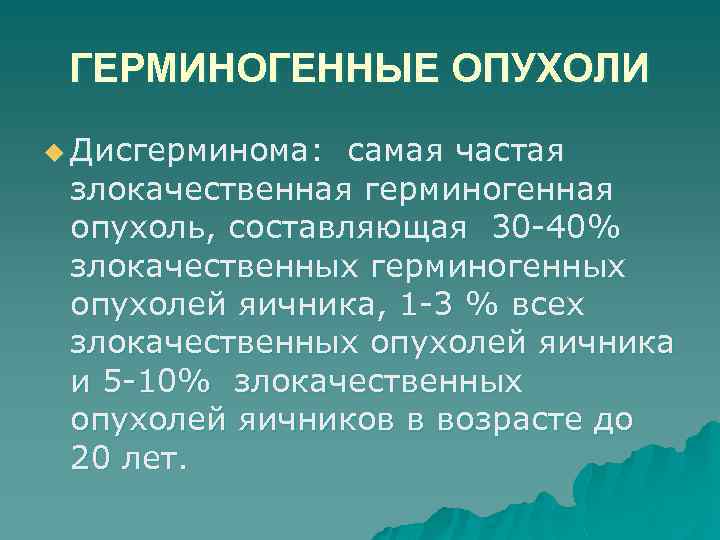 ГЕРМИНОГЕННЫЕ ОПУХОЛИ

Дисгерминома: самая частая злокачественная герминогенная опухоль, составляющая 30-40% злокачественных герминогенных опухолей яичника, 1-3 % всех злокачественных опухолей яичника и 5-10% злокачественных опухолей яичников в возрасте до 20 лет.